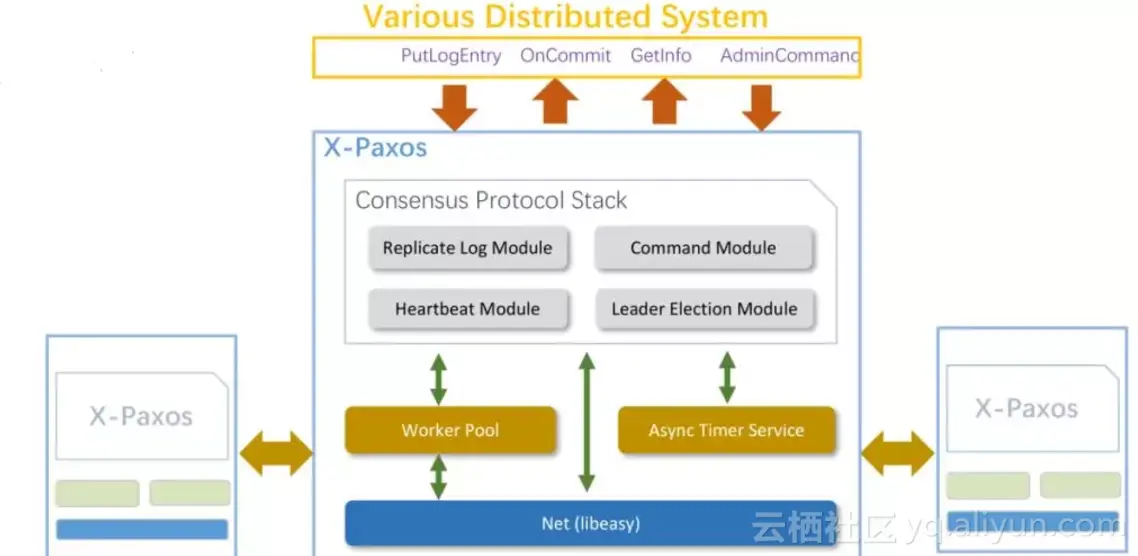 Various Distributed System

PutLogEntry OnCommit GetInfo AdminCommanc

X-Paxos

Consensus Protocol Stack

Replicate Log Module

Command Module

Heartbeat Module

Leader Election Module

Worker Pool

Async Timer Service

Net (libeasy)

X-Paxos

X-Paxos

云栖社区 yq.aliyun.com